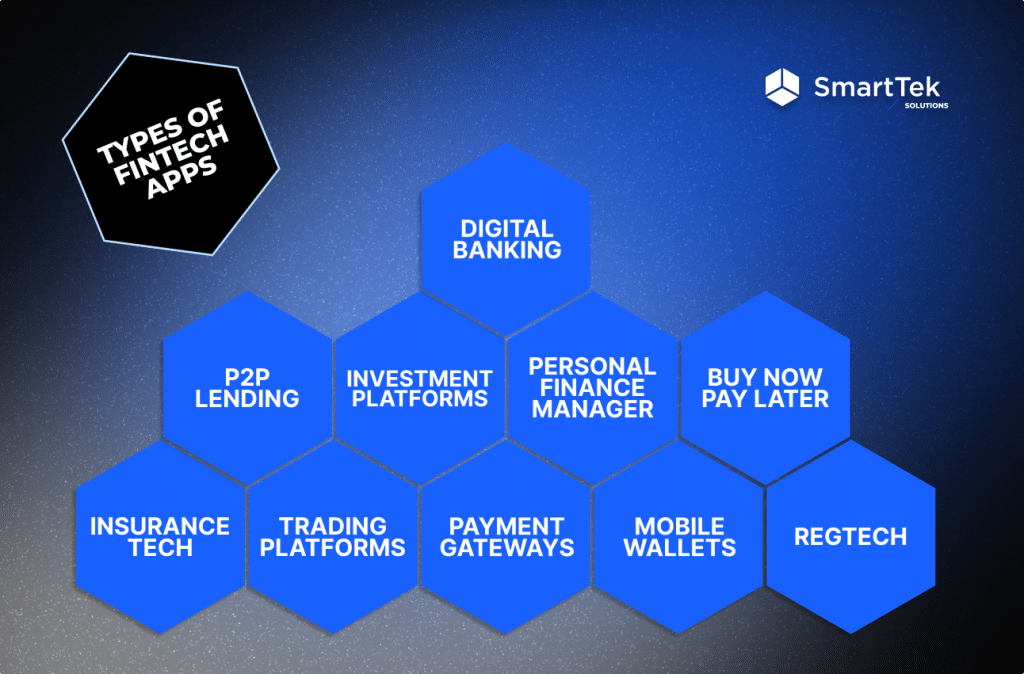 TYPES OF FINTECH APPS

SmartTek SOLUTIONS

DIGITAL BANKING

P2P LENDING

INVESTMENT PLATFORMS

PERSONAL FINANCE MANAGER

BUY NOW PAY LATER

INSURANCE TECH

TRADING PLATFORMS

PAYMENT GATEWAYS

MOBILE WALLETS

REGTECH